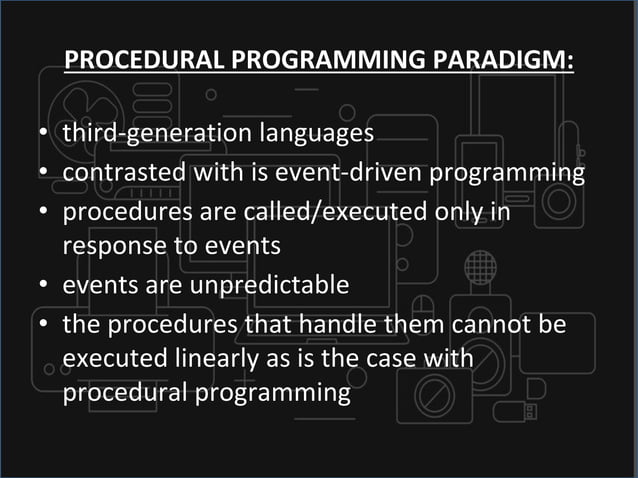 PROCEDURAL PROGRAMMING PARADIGM:

• third-generation languages
• contrasted with is event-driven programming
• procedures are called/executed only in response to events
• events are unpredictable
• the procedures that handle them cannot be executed linearly as is the case with procedural programming